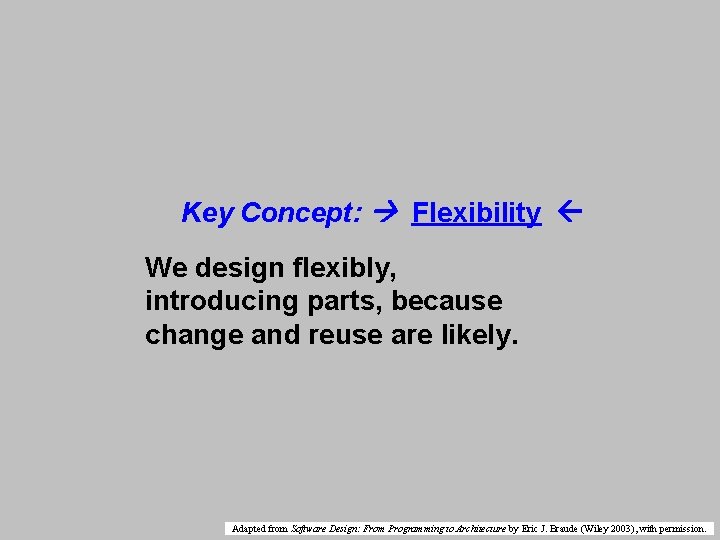 Key Concept: → Flexibility ←

We design flexibly, introducing parts, because change and reuse are likely.

Adapted from Software Design: From Programming to Architecture by Eric J. Braude (Wiley 2003), with permission.